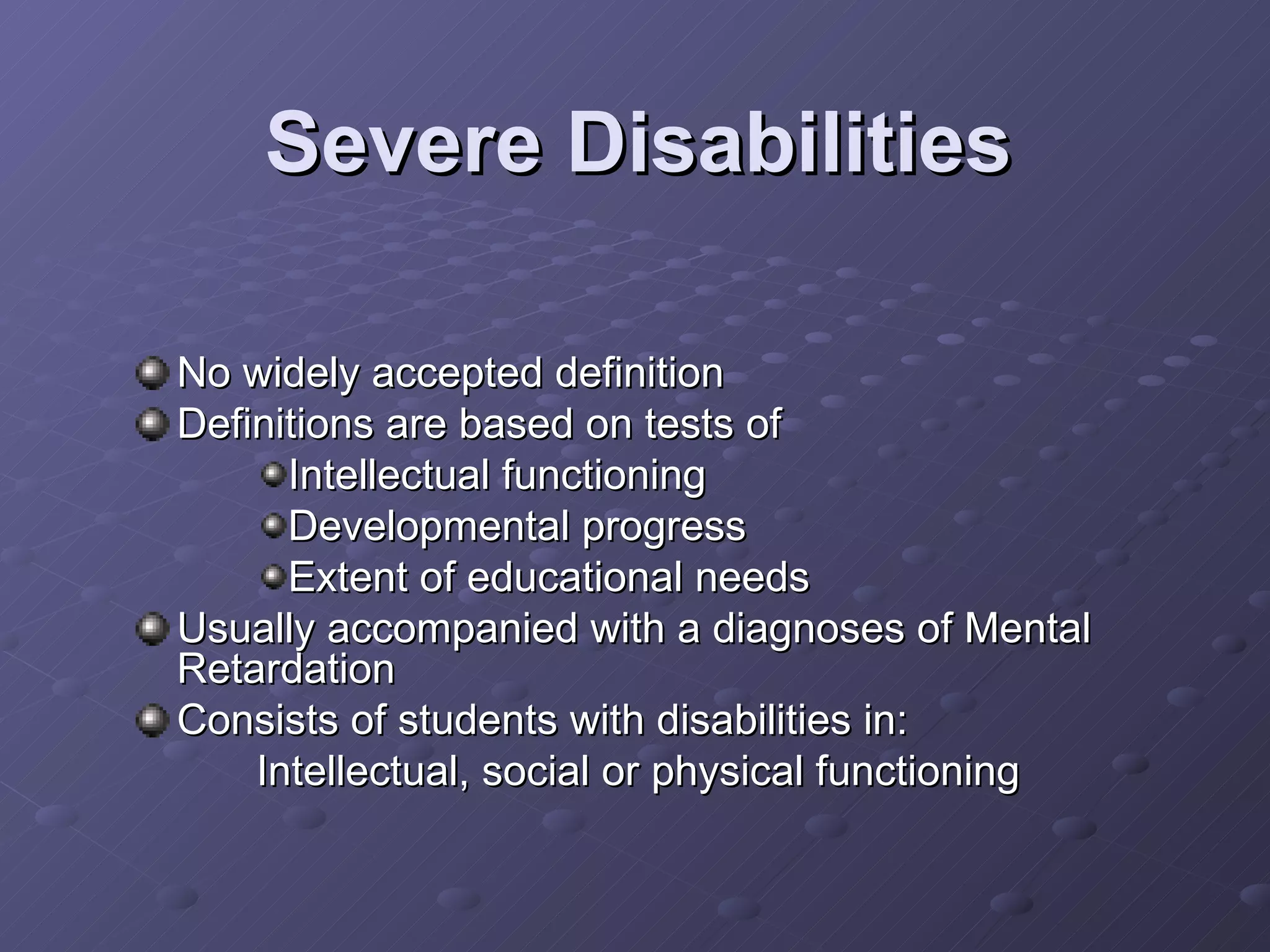 Severe Disabilities

No widely accepted definition
Definitions are based on tests of
Intellectual functioning
Developmental progress
Extent of educational needs
Usually accompanied with a diagnoses of Mental Retardation
Consists of students with disabilities in:
Intellectual, social or physical functioning